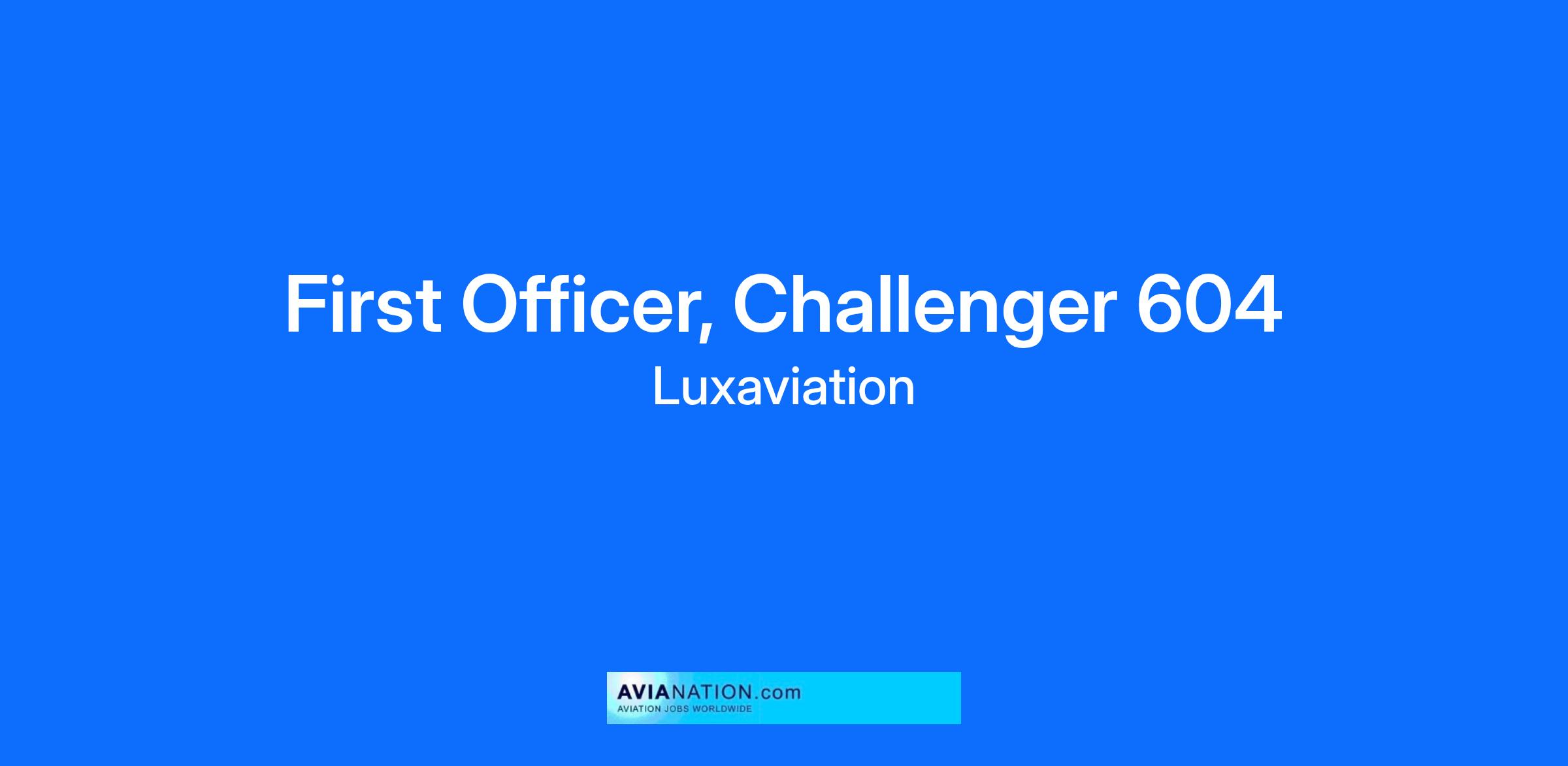 First Officer, Challenger 604
Luxaviation

AVIANATION.com
AVIATION JOBS WORLDWIDE